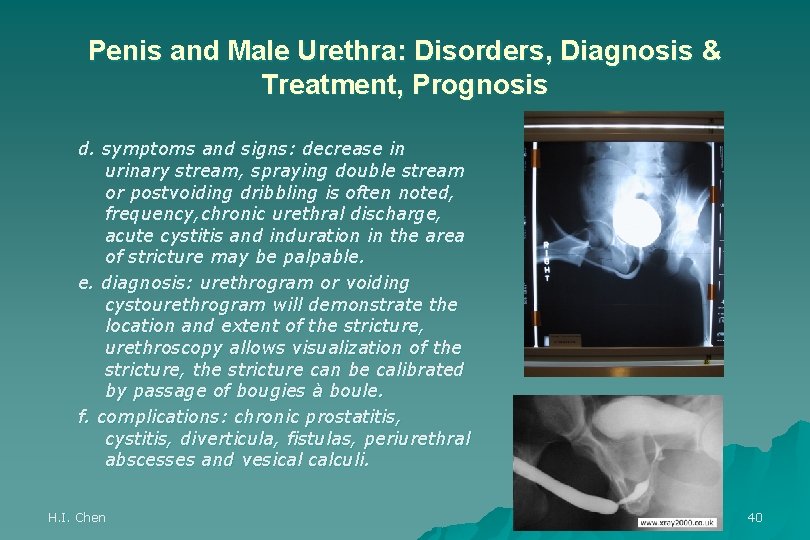 Penis and Male Urethra: Disorders, Diagnosis & Treatment, Prognosis

d. symptoms and signs: decrease in urinary stream, spraying double stream or postvoiding dribbling is often noted, frequency,chronic urethral discharge, acute cystitis and induration in the area of stricture may be palpable.

e. diagnosis: urethrogram or voiding cystourethrogram will demonstrate the location and extent of the stricture, urethroscopy allows visualization of the stricture, the stricture can be calibrated by passage of bougies à boule.

f. complications: chronic prostatitis, cystitis, diverticula, fistulas, periurethral abscesses and vesical calculi.

RIGHT

www.xray2000.co.uk

H.I. Chen

40